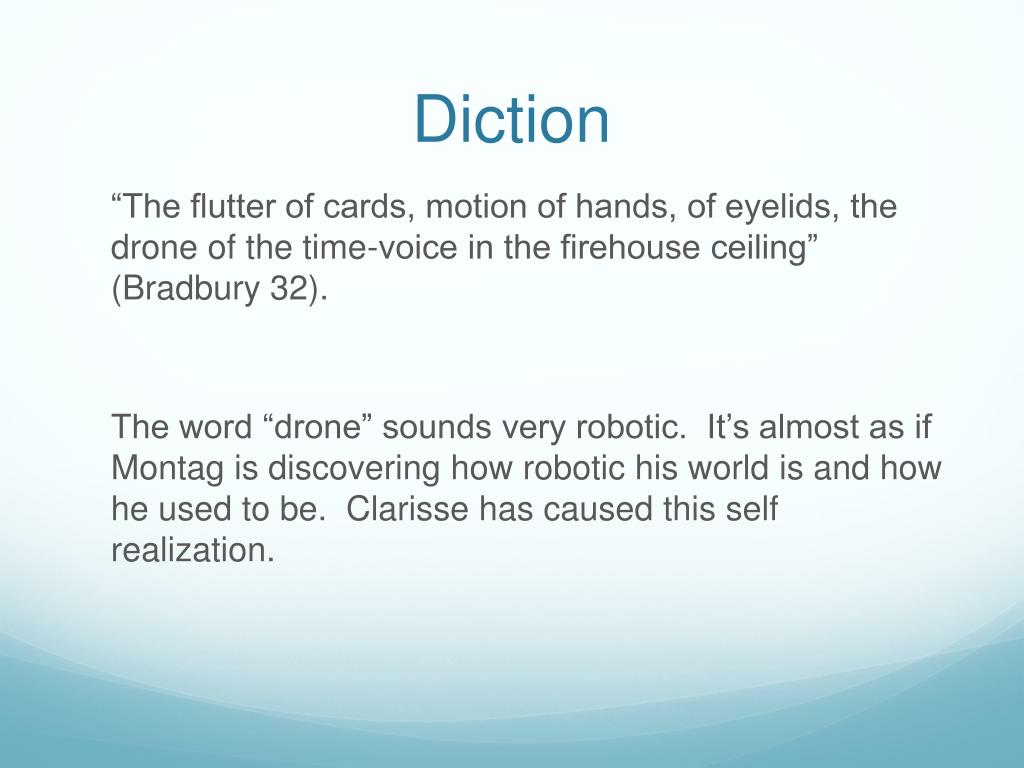 Diction

“The flutter of cards, motion of hands, of eyelids, the drone of the time-voice in the firehouse ceiling” (Bradbury 32).

The word “drone” sounds very robotic. It’s almost as if Montag is discovering how robotic his world is and how he used to be. Clarisse has caused this self realization.